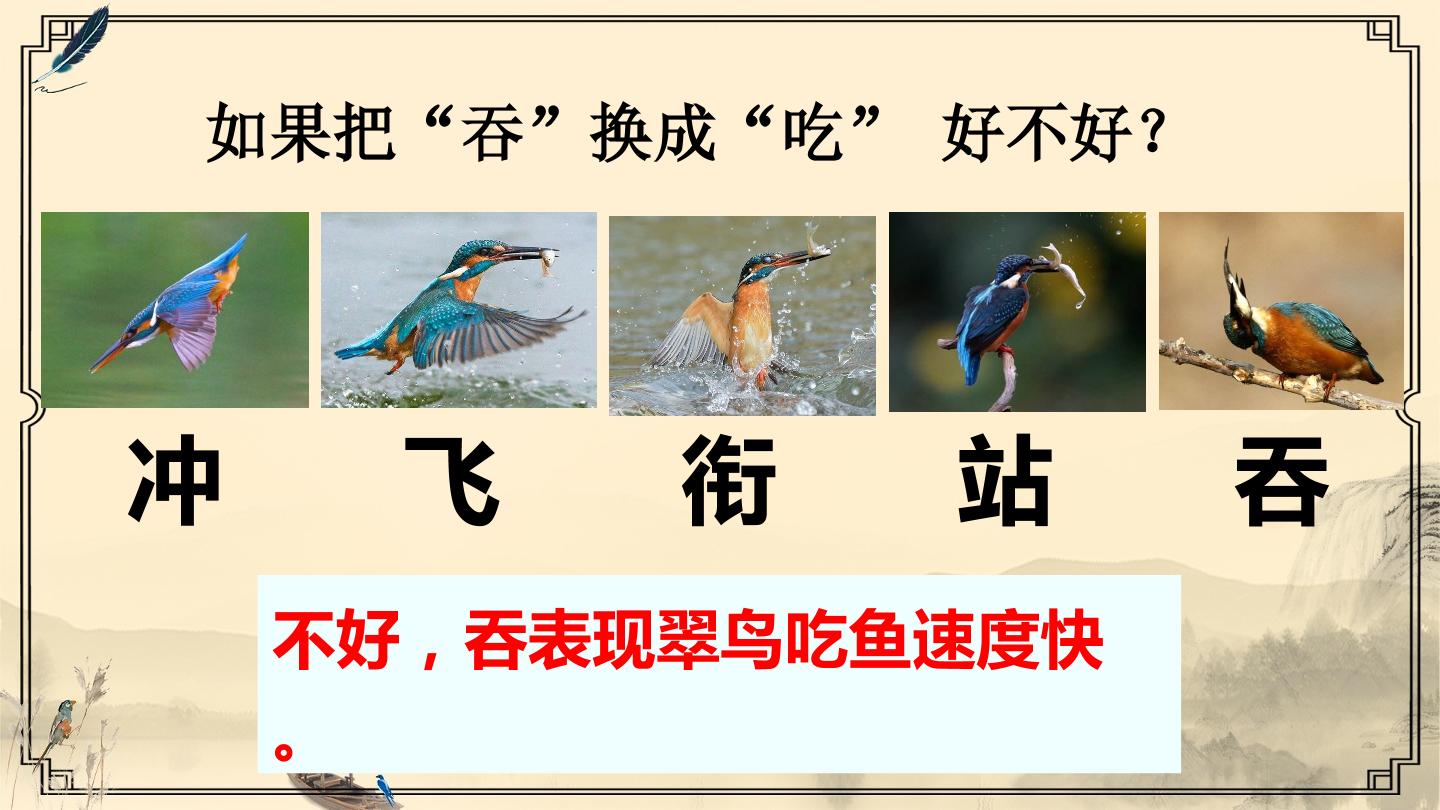 如果把“吞”换成“吃” 好不好?

冲 飞 衔 站 吞

不好，吞表现翠鸟吃鱼速度快。